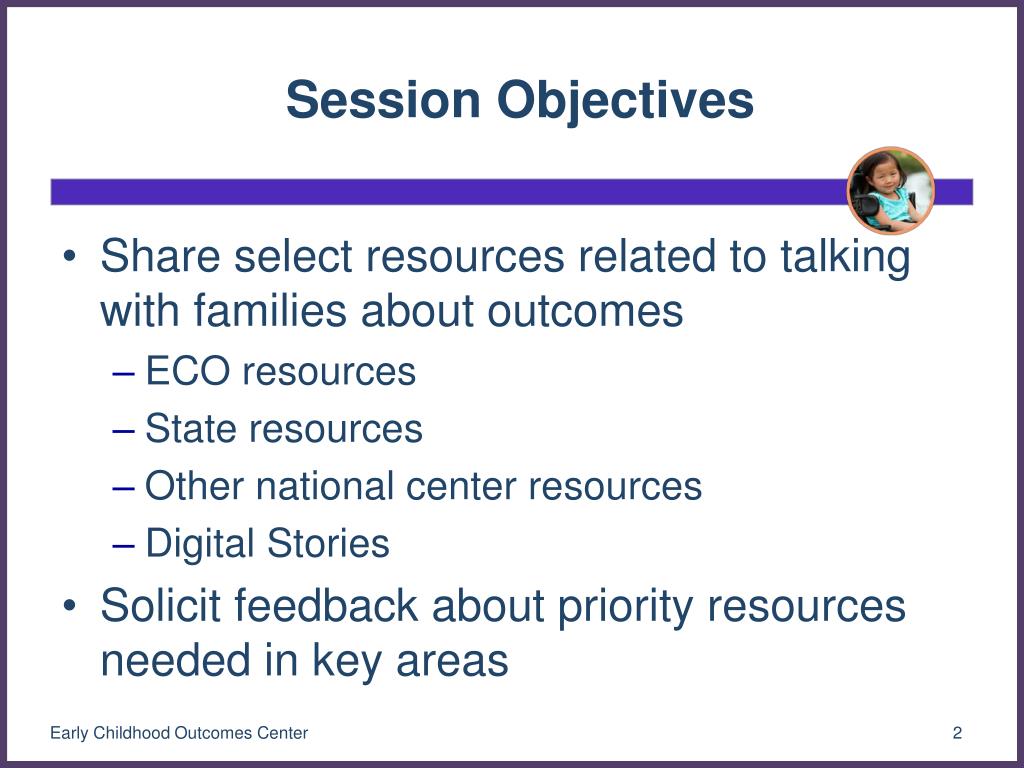 Session Objectives

• Share select resources related to talking with families about outcomes
– ECO resources
– State resources
– Other national center resources
– Digital Stories
• Solicit feedback about priority resources needed in key areas

Early Childhood Outcomes Center

2